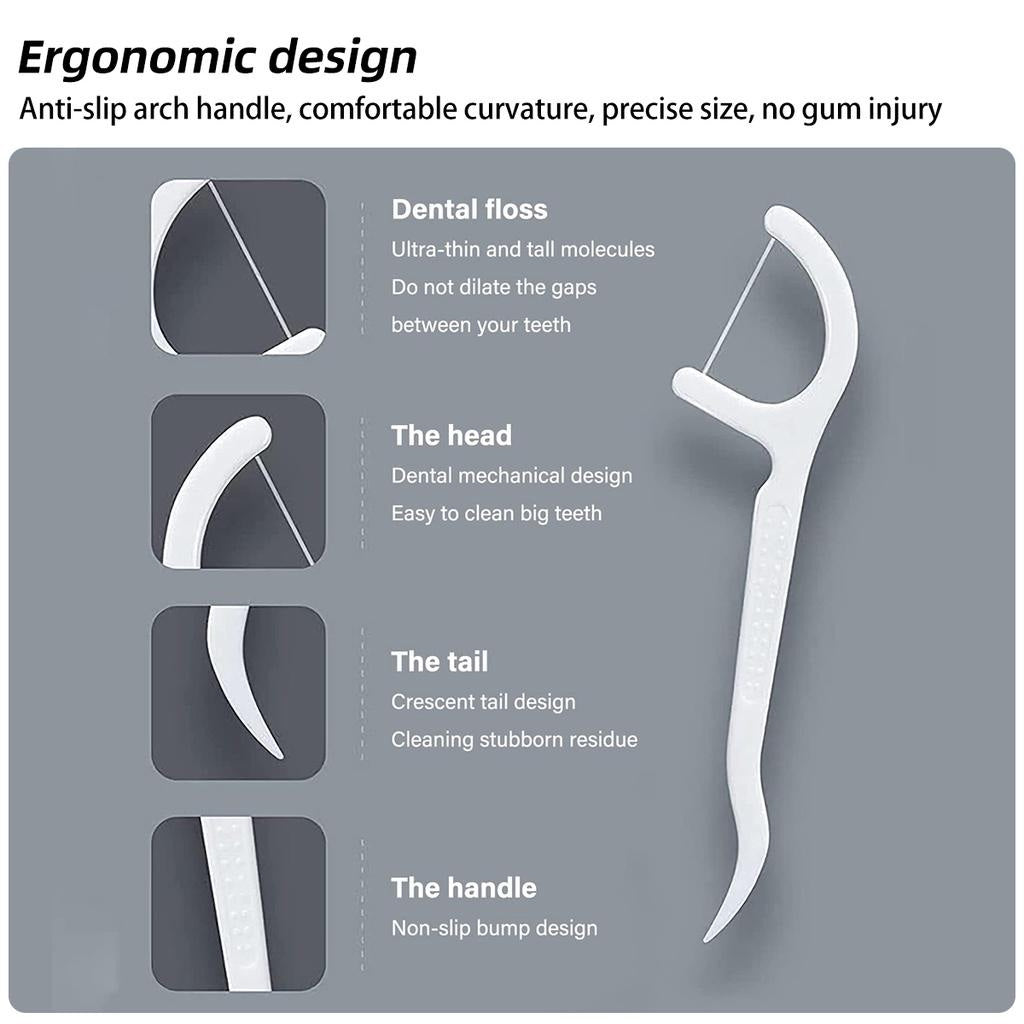 Ergonomic design
Anti-slip arch handle, comfortable curvature, precise size, no gum injury

Dental floss
Ultra-thin and tall molecules
Do not dilate the gaps
between your teeth

The head
Dental mechanical design
Easy to clean big teeth

The tail
Crescent tail design
Cleaning stubborn residue

The handle
Non-slip bump design